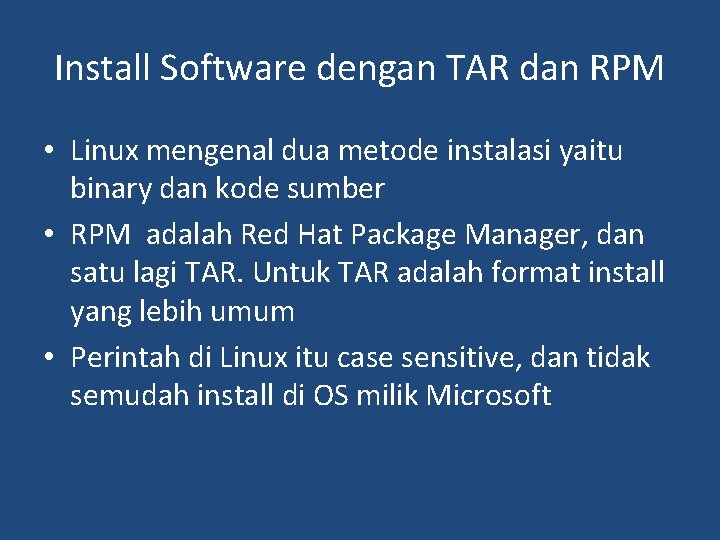 Install Software dengan TAR dan RPM

• Linux mengenal dua metode instalasi yaitu binary dan kode sumber
• RPM adalah Red Hat Package Manager, dan satu lagi TAR. Untuk TAR adalah format install yang lebih umum
• Perintah di Linux itu case sensitive, dan tidak semudah install di OS milik Microsoft